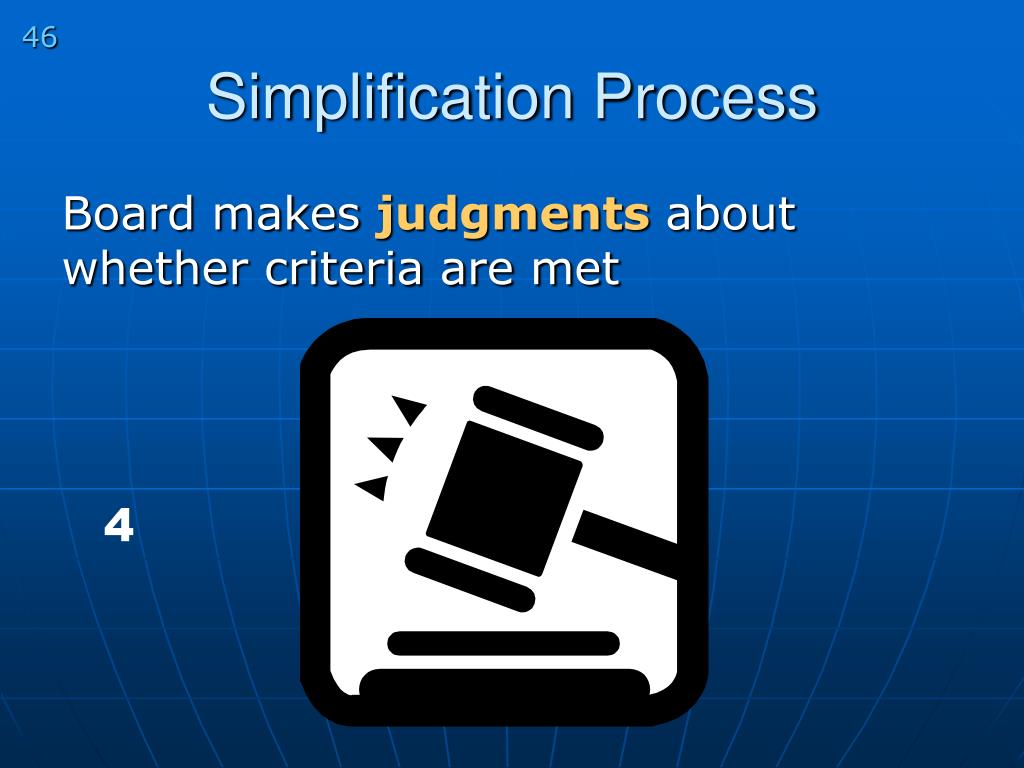 46

Simplification Process

Board makes judgments about whether criteria are met

4